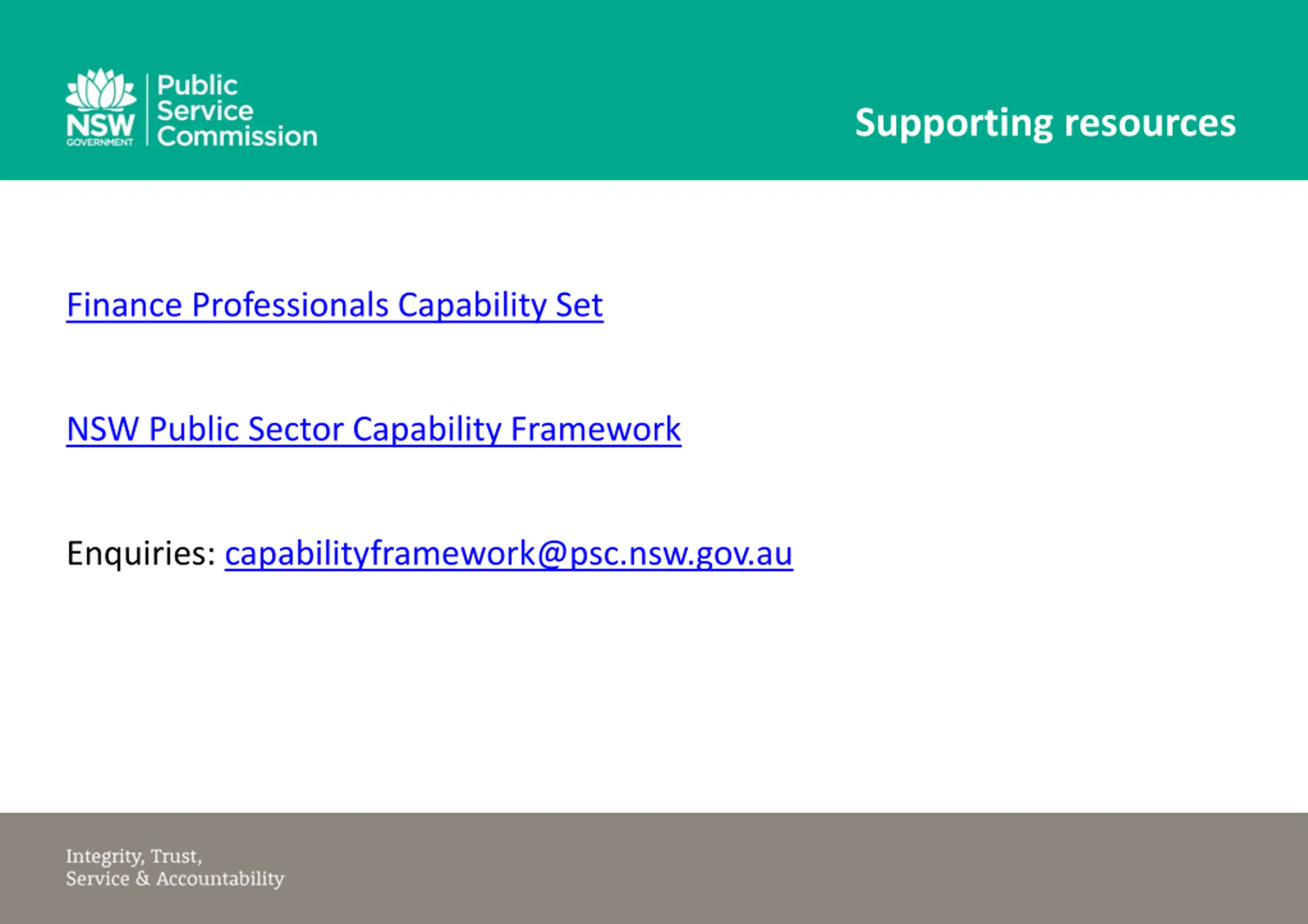 NSW GOVERNMENT Public Service Commission

Supporting resources

Finance Professionals Capability Set

NSW Public Sector Capability Framework

Enquiries: capabilityframework@psc.nsw.gov.au

Integrity, Trust,
Service & Accountability